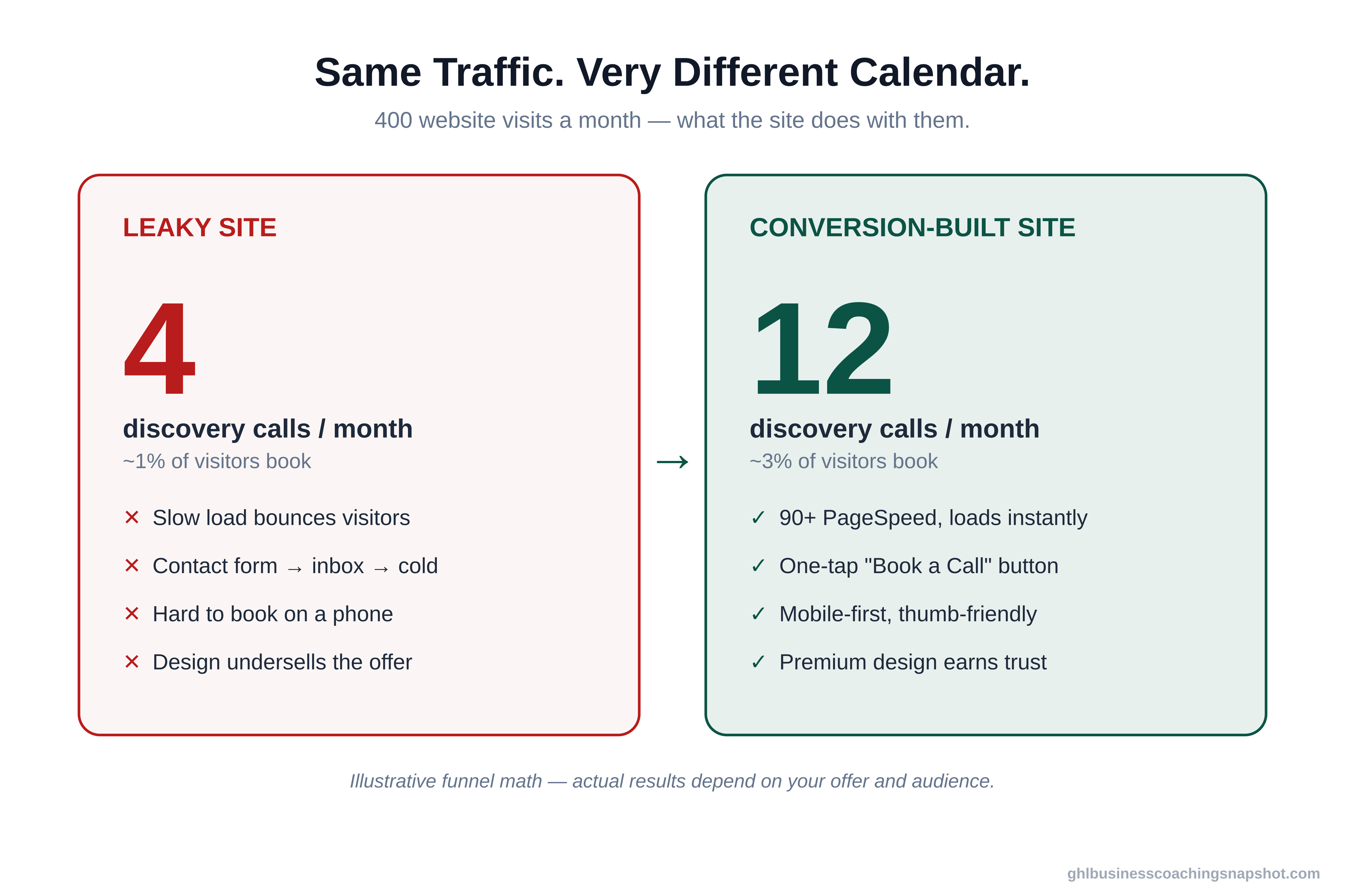 Same Traffic. Very Different Calendar.

400 website visits a month — what the site does with them.

LEAKY SITE

4

discovery calls / month

~1% of visitors book

✕ Slow load bounces visitors

✕ Contact form → inbox → cold

✕ Hard to book on a phone

✕ Design undersells the offer

→

CONVERSION-BUILT SITE

12

discovery calls / month

~3% of visitors book

✓ 90+ PageSpeed, loads instantly

✓ One-tap "Book a Call" button

✓ Mobile-first, thumb-friendly

✓ Premium design earns trust

Illustrative funnel math — actual results depend on your offer and audience.

ghlbusinesscoachingsnapshot.com